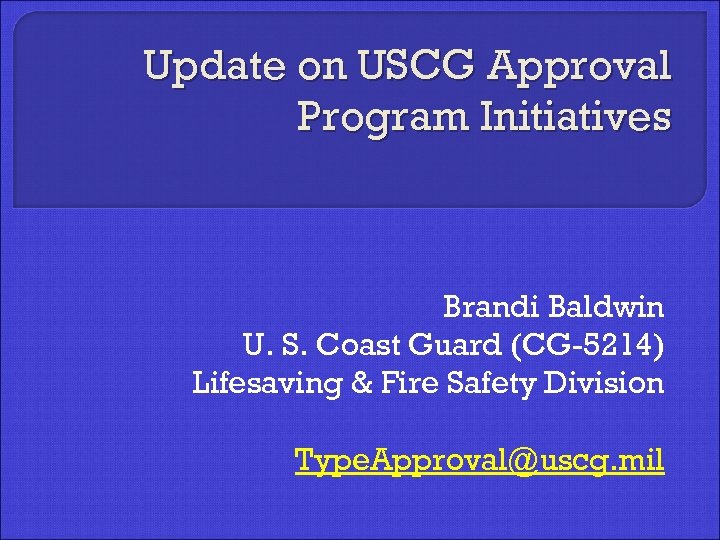 Update on USCG Approval Program Initiatives

Brandi Baldwin
U. S. Coast Guard (CG-5214)
Lifesaving & Fire Safety Division

TypeApproval@uscg.mil